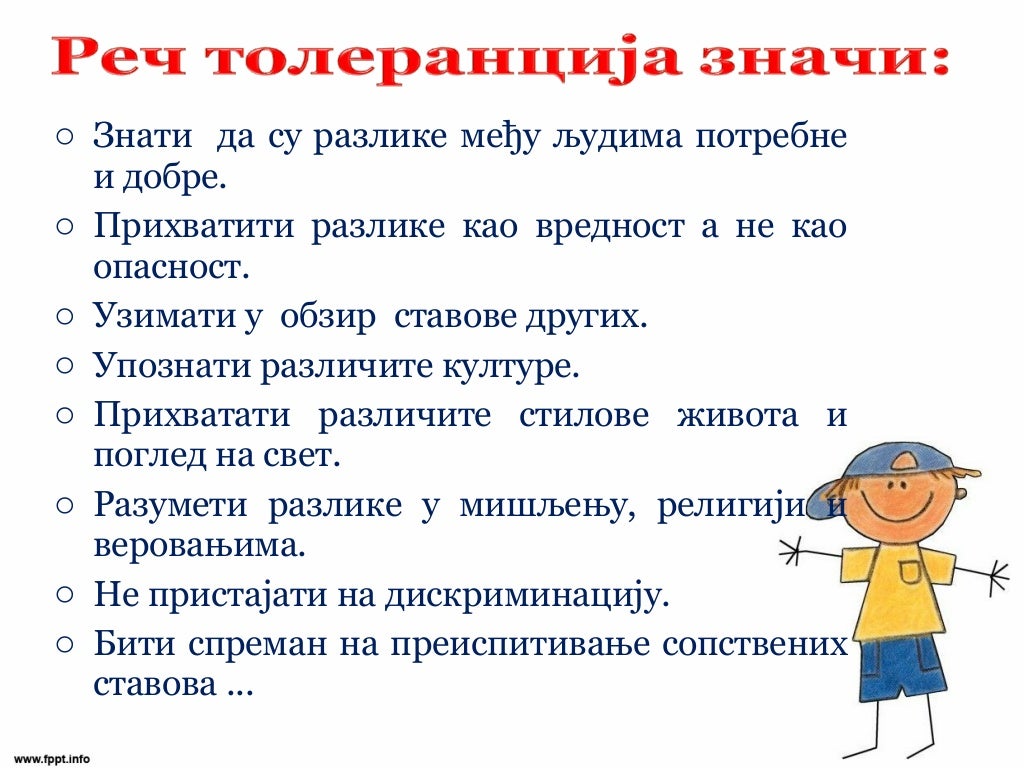 Реч толеранција значи:

○ Знати да су разлике међу људима потребне и добре.
○ Прихватити разлике као вредност а не као опасност.
○ Узимати у обзир ставове других.
○ Упознати различите културе.
○ Прихватати различите стилове живота и поглед на свет.
○ Разумети разлике у мишљењу, религији и веровањима.
○ Не пристајати на дискриминацију.
○ Бити спреман на преиспитивање сопствених ставова ...

www.fppt.info